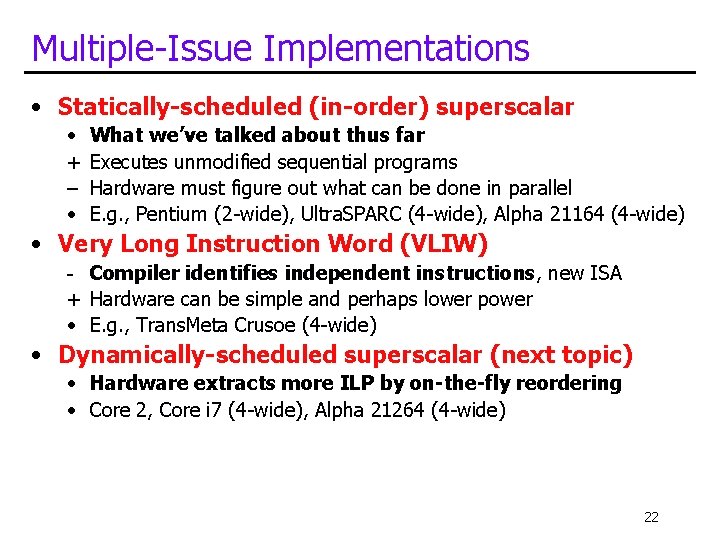 Multiple-Issue Implementations

• Statically-scheduled (in-order) superscalar
  • What we've talked about thus far
  + Executes unmodified sequential programs
  – Hardware must figure out what can be done in parallel
  • E.g., Pentium (2-wide), UltraSPARC (4-wide), Alpha 21164 (4-wide)
• Very Long Instruction Word (VLIW)
  - Compiler identifies independent instructions, new ISA
  + Hardware can be simple and perhaps lower power
  • E.g., TransMeta Crusoe (4-wide)
• Dynamically-scheduled superscalar (next topic)
  • Hardware extracts more ILP by on-the-fly reordering
  • Core 2, Core i7 (4-wide), Alpha 21264 (4-wide)

22